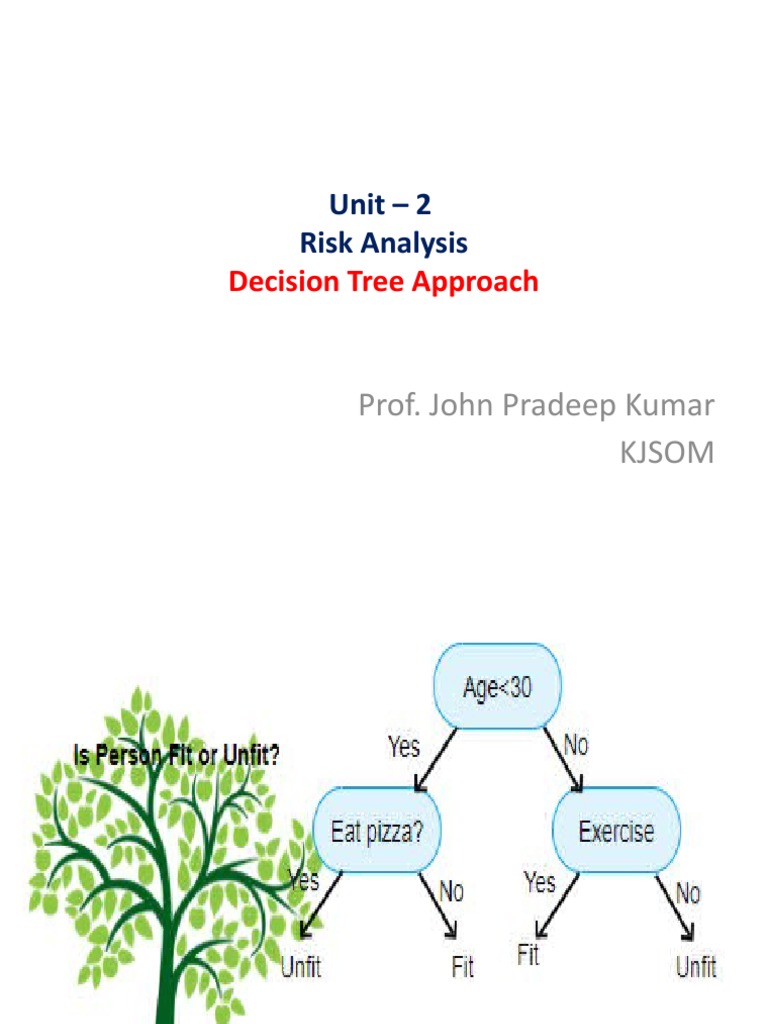 Unit – 2
Risk Analysis
Decision Tree Approach

Prof. John Pradeep Kumar
KJSOM

Is Person Fit or Unfit?

Age<30

Yes

No

Eat pizza?

Exercise

Yes

No

Yes

No

Unfit

Fit

Fit

Unfit